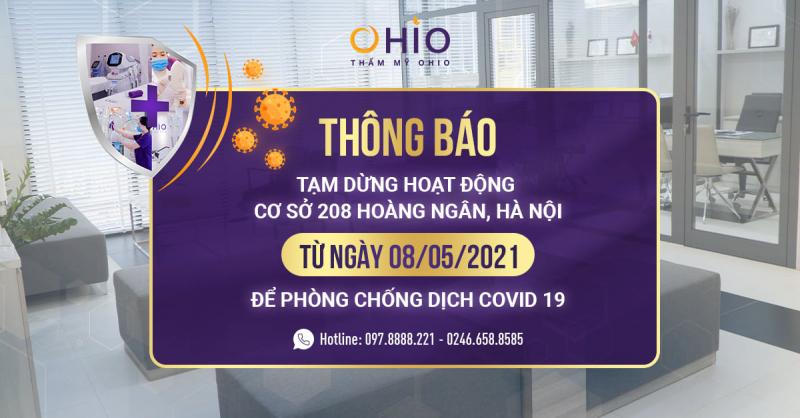 OHIO
THẨM MỸ OHIO

THÔNG BÁO

TẠM DỪNG HOẠT ĐỘNG
CƠ SỞ 208 HOÀNG NGÂN, HÀ NỘI

TỪ NGÀY 08/05/2021

ĐỂ PHÒNG CHỐNG DỊCH COVID 19

Hotline: 097.8888.221 - 0246.658.8585